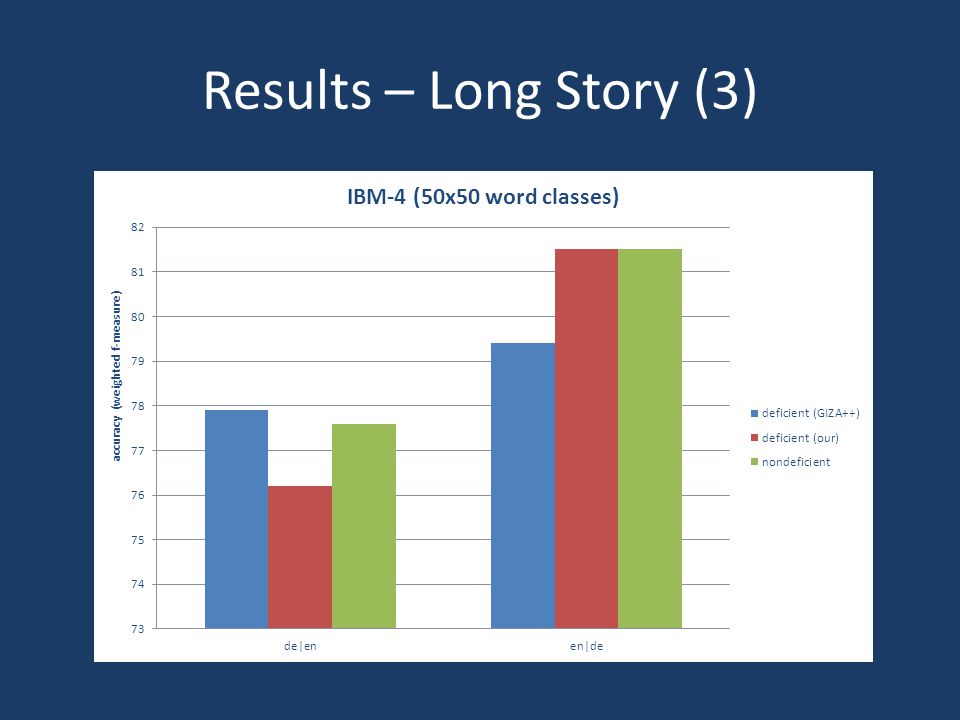 Results – Long Story (3)

IBM-4 (50x50 word classes)

accuracy (weighted f-measure)

82
81
80
79
78
77
76
75
74
73

de|en
en|de

deficient (GIZA++)
deficient (our)
nondeficient